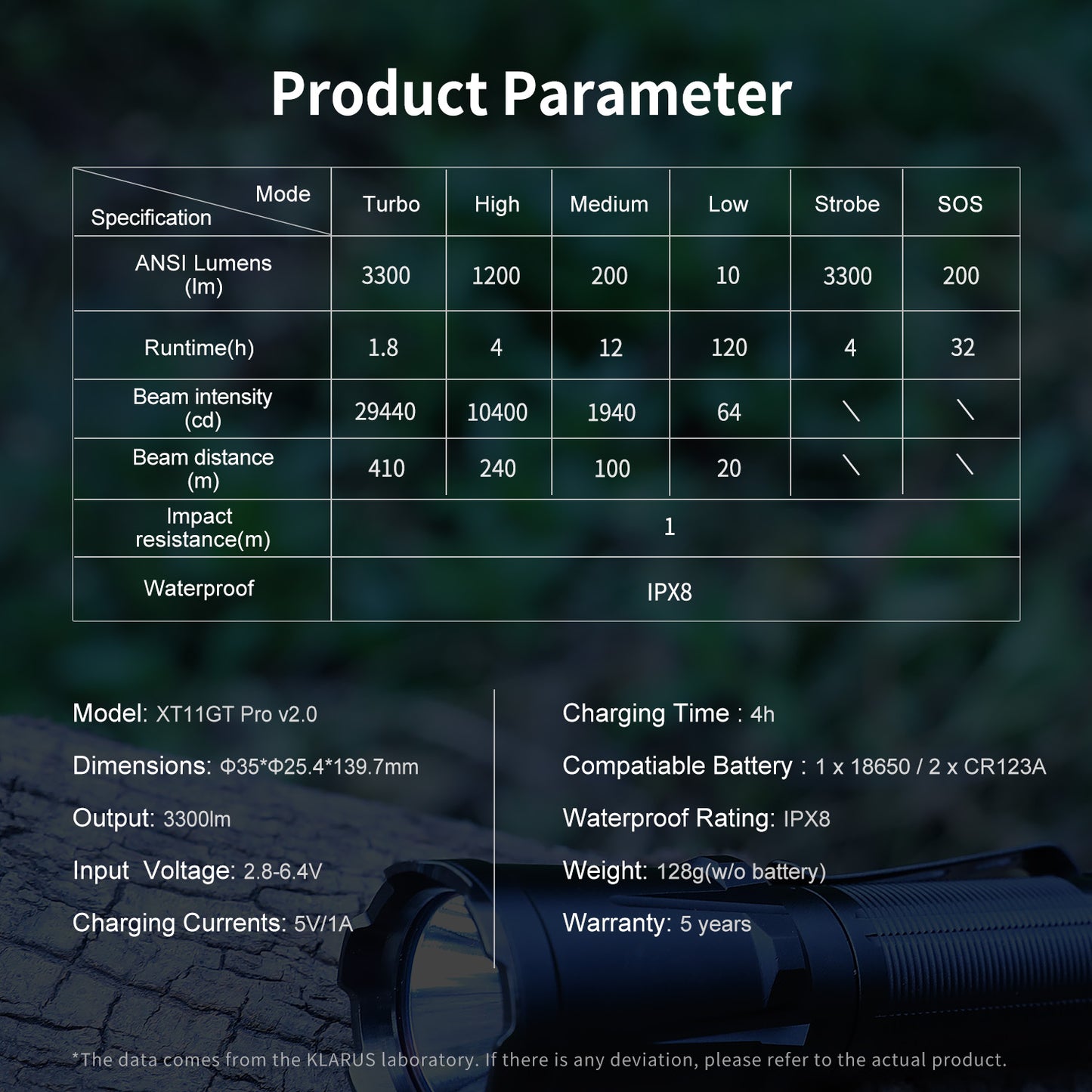 Product Parameter

| Mode / Specification | Turbo | High | Medium | Low | Strobe | SOS |
|---|---|---|---|---|---|---|
| ANSI Lumens (lm) | 3300 | 1200 | 200 | 10 | 3300 | 200 |
| Runtime(h) | 1.8 | 4 | 12 | 120 | 4 | 32 |
| Beam intensity (cd) | 29440 | 10400 | 1940 | 64 | \ | \ |
| Beam distance (m) | 410 | 240 | 100 | 20 | \ | \ |
| Impact resistance(m) | 1 | | | | | |
| Waterproof | IPX8 | | | | | |

Model: XT11GT Pro v2.0

Dimensions: Φ35*Φ25.4*139.7mm

Output: 3300lm

Input Voltage: 2.8-6.4V

Charging Currents: 5V/1A

Charging Time : 4h

Compatiable Battery : 1 x 18650 / 2 x CR123A

Waterproof Rating: IPX8

Weight: 128g(w/o battery)

Warranty: 5 years

*The data comes from the KLARUS laboratory. If there is any deviation, please refer to the actual product.